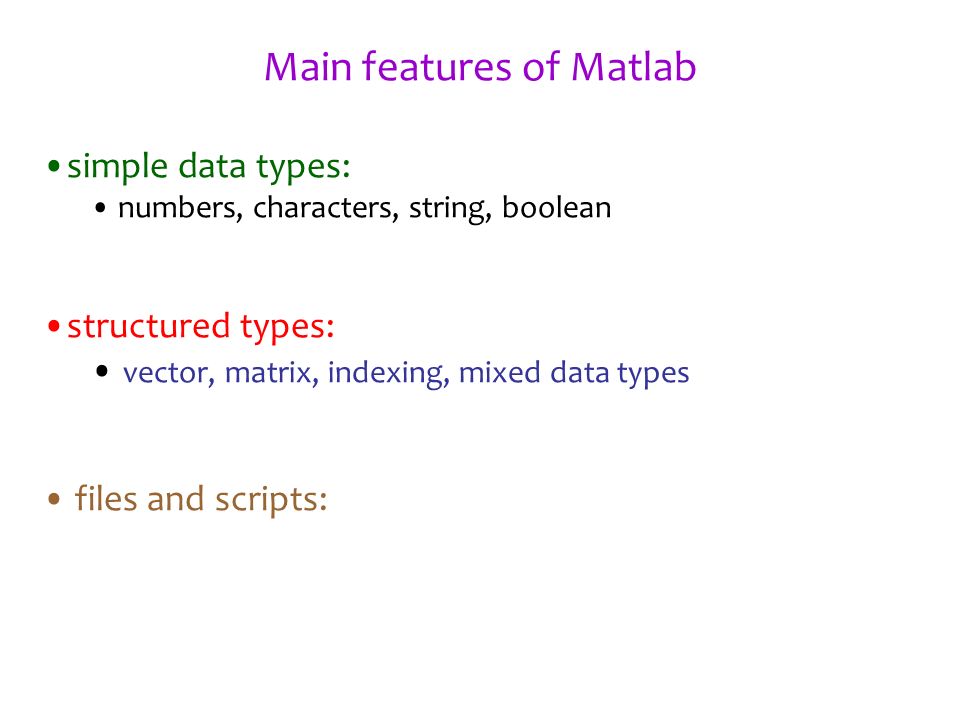 Main features of Matlab

• simple data types:
  • numbers, characters, string, boolean

• structured types:
  • vector, matrix, indexing, mixed data types

• files and scripts: